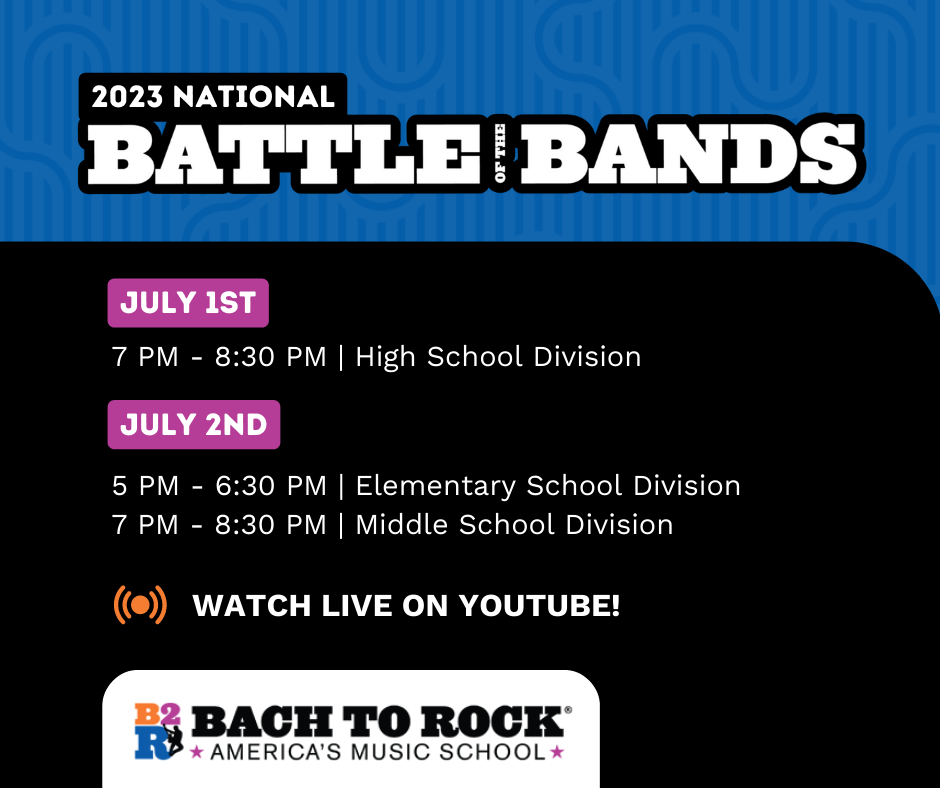 2023 NATIONAL
BATTLE OF THE BANDS

JULY 1ST
7 PM - 8:30 PM | High School Division

JULY 2ND
5 PM - 6:30 PM | Elementary School Division
7 PM - 8:30 PM | Middle School Division

WATCH LIVE ON YOUTUBE!

B2R
BACH TO ROCK®
★ AMERICA'S MUSIC SCHOOL ★